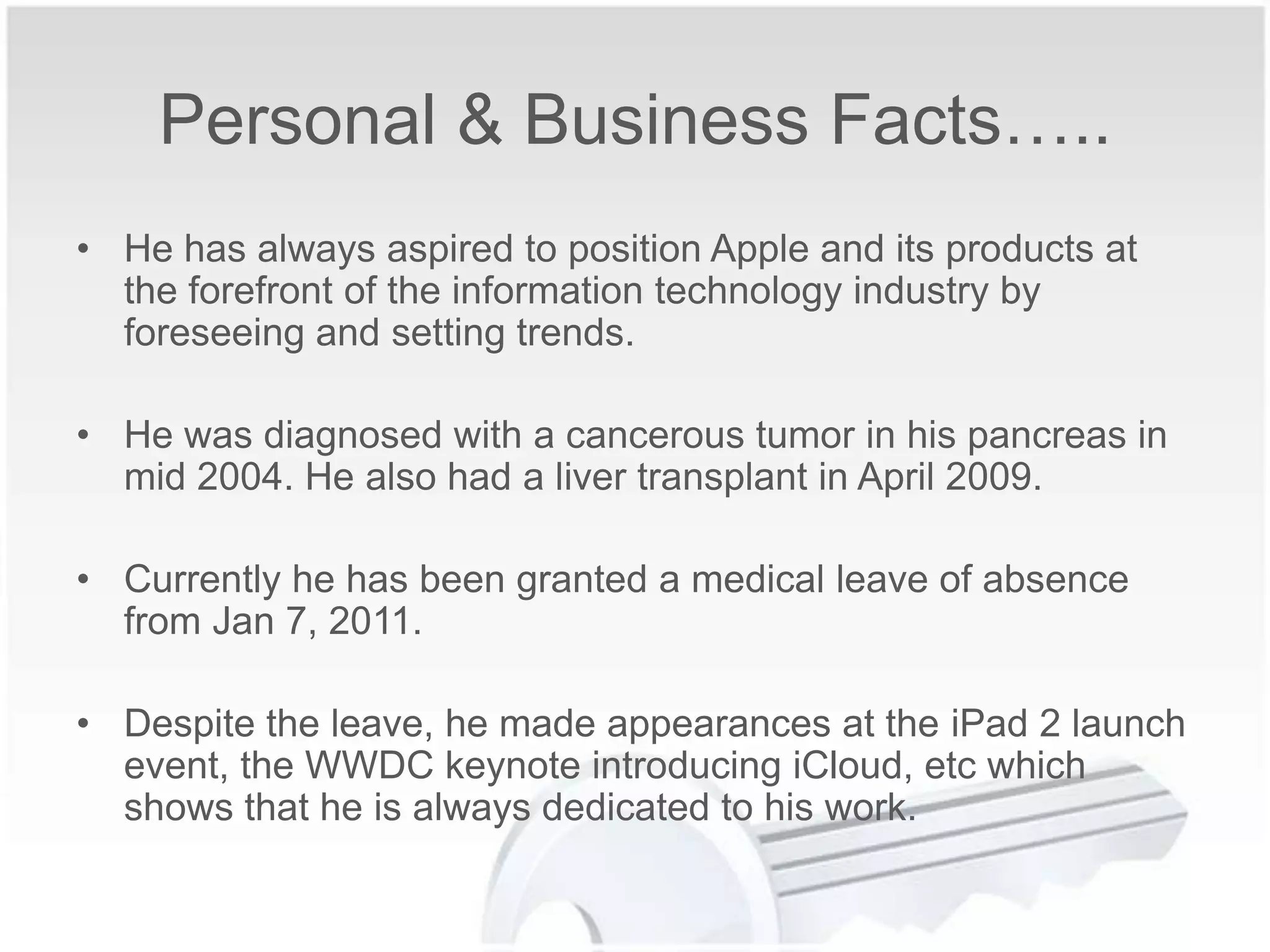 Personal & Business Facts…..

• He has always aspired to position Apple and its products at the forefront of the information technology industry by foreseeing and setting trends.

• He was diagnosed with a cancerous tumor in his pancreas in mid 2004. He also had a liver transplant in April 2009.

• Currently he has been granted a medical leave of absence from Jan 7, 2011.

• Despite the leave, he made appearances at the iPad 2 launch event, the WWDC keynote introducing iCloud, etc which shows that he is always dedicated to his work.